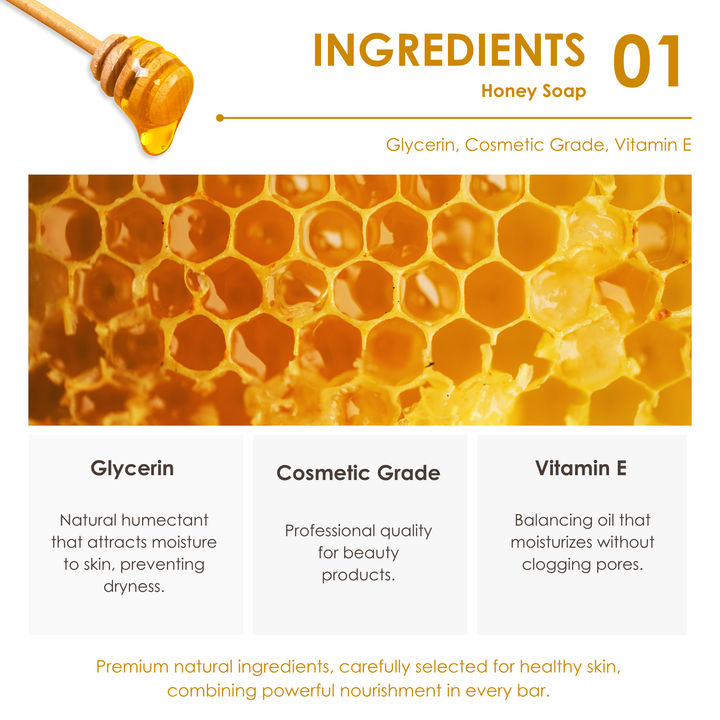 INGREDIENTS 01
Honey Soap

Glycerin, Cosmetic Grade, Vitamin E

Glycerin

Natural humectant that attracts moisture to skin, preventing dryness.

Cosmetic Grade

Professional quality for beauty products.

Vitamin E

Balancing oil that moisturizes without clogging pores.

Premium natural ingredients, carefully selected for healthy skin, combining powerful nourishment in every bar.